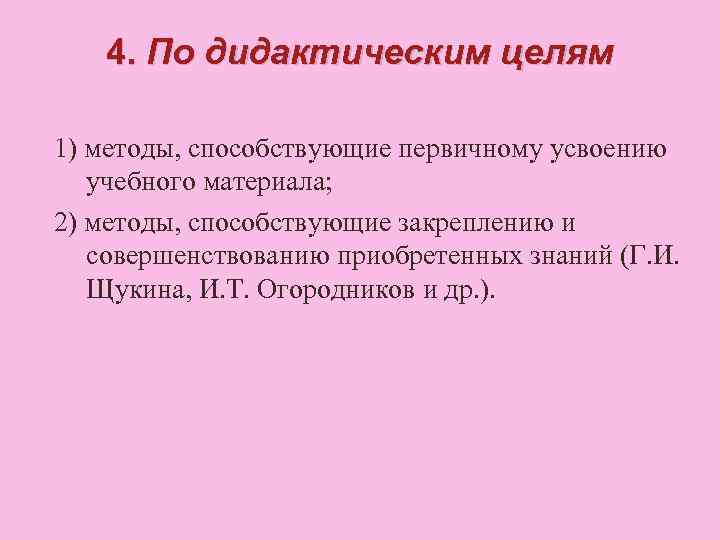 4. По дидактическим целям

1) методы, способствующие первичному усвоению учебного материала;

2) методы, способствующие закреплению и совершенствованию приобретенных знаний (Г.И. Щукина, И.Т. Огородников и др.).